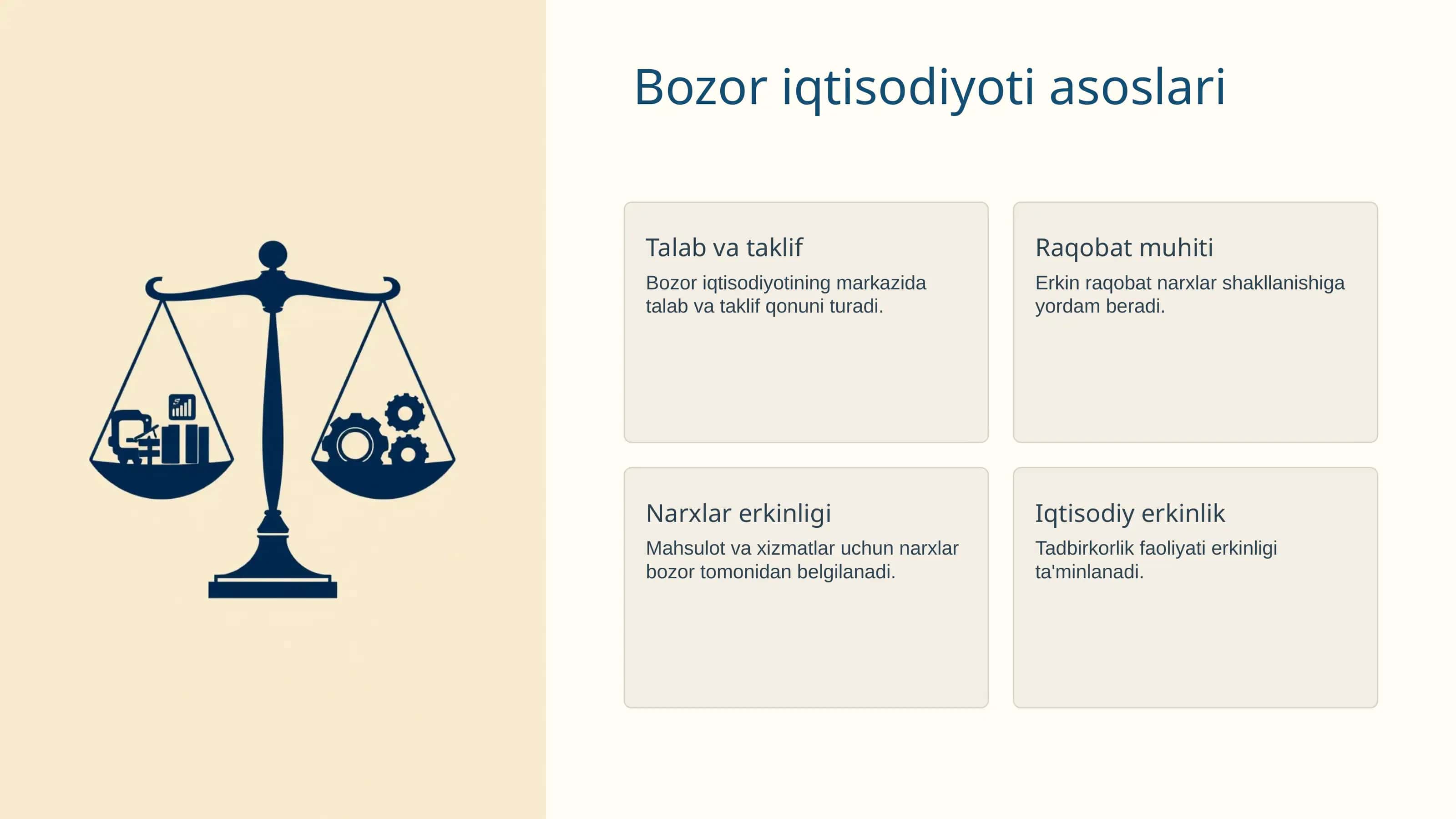 Bozor iqtisodiyoti asoslari

Talab va taklif

Bozor iqtisodiyotining markazida talab va taklif qonuni turadi.

Raqobat muhiti

Erkin raqobat narxlar shakllanishiga yordam beradi.

Narxlar erkinligi

Mahsulot va xizmatlar uchun narxlar bozor tomonidan belgilanadi.

Iqtisodiy erkinlik

Tadbirkorlik faoliyati erkinligi ta'minlanadi.